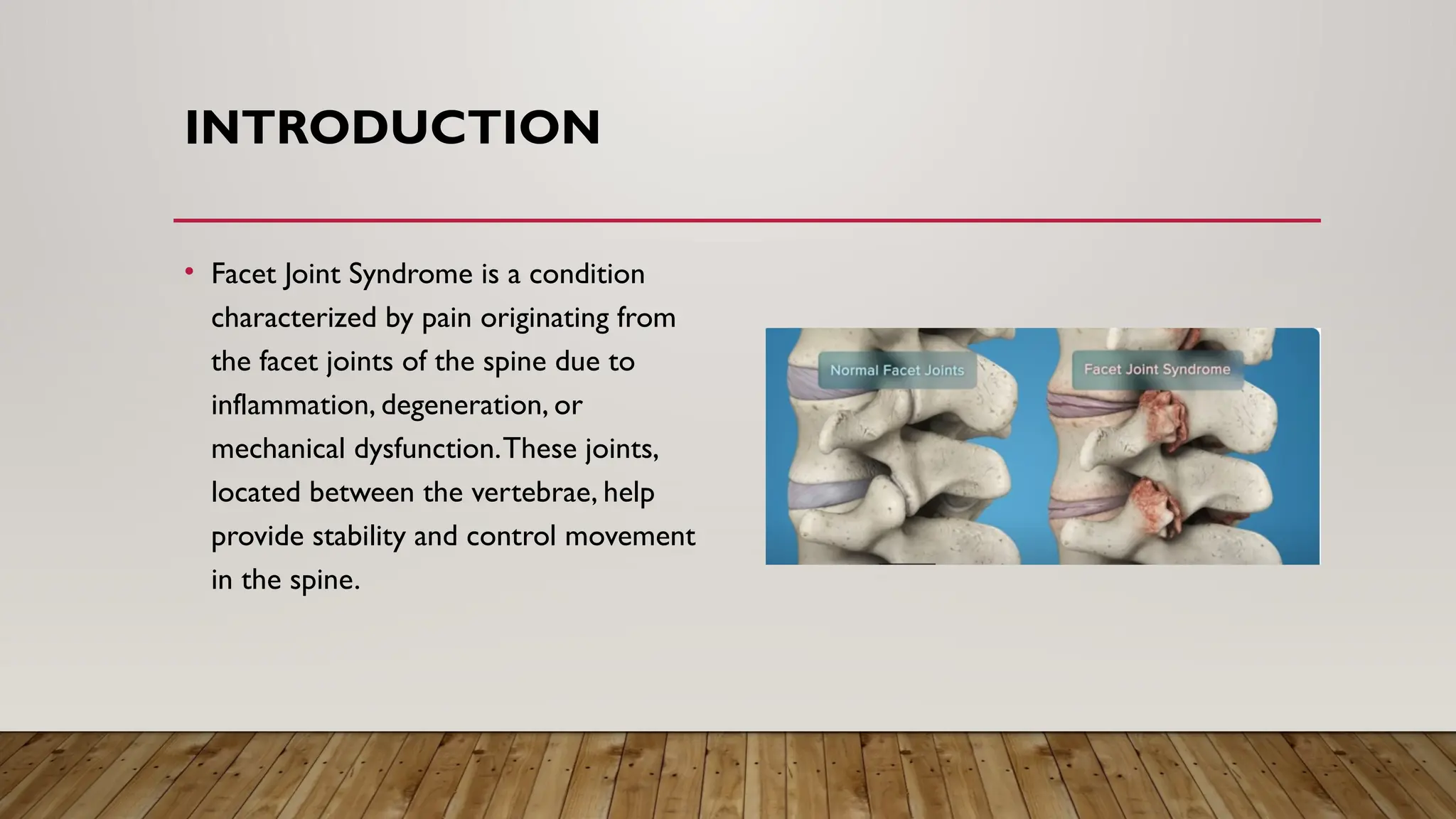 INTRODUCTION

• Facet Joint Syndrome is a condition characterized by pain originating from the facet joints of the spine due to inflammation, degeneration, or mechanical dysfunction. These joints, located between the vertebrae, help provide stability and control movement in the spine.

Normal Facet Joints

Facet Joint Syndrome